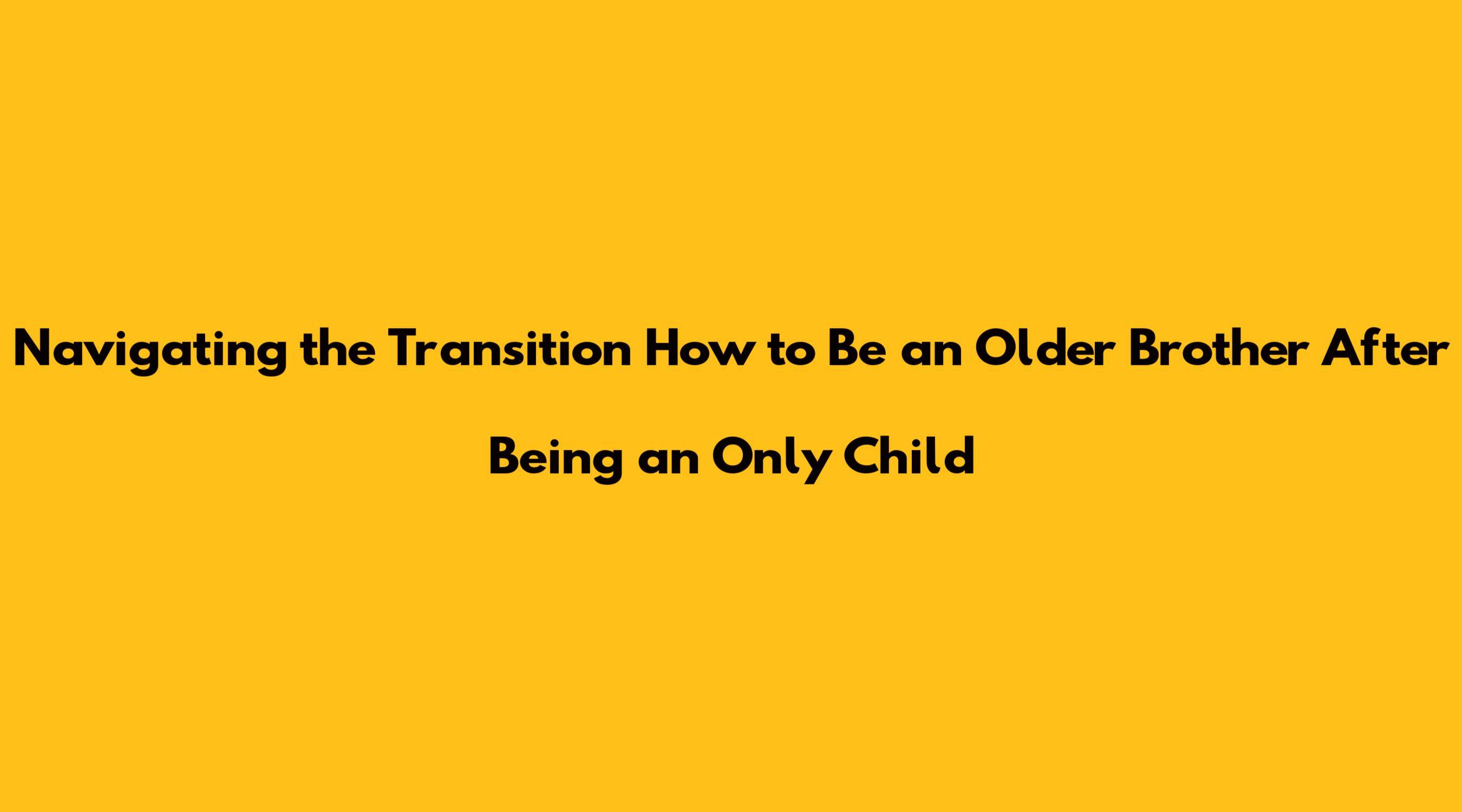 Navigating the Transition How to Be an Older Brother After Being an Only Child